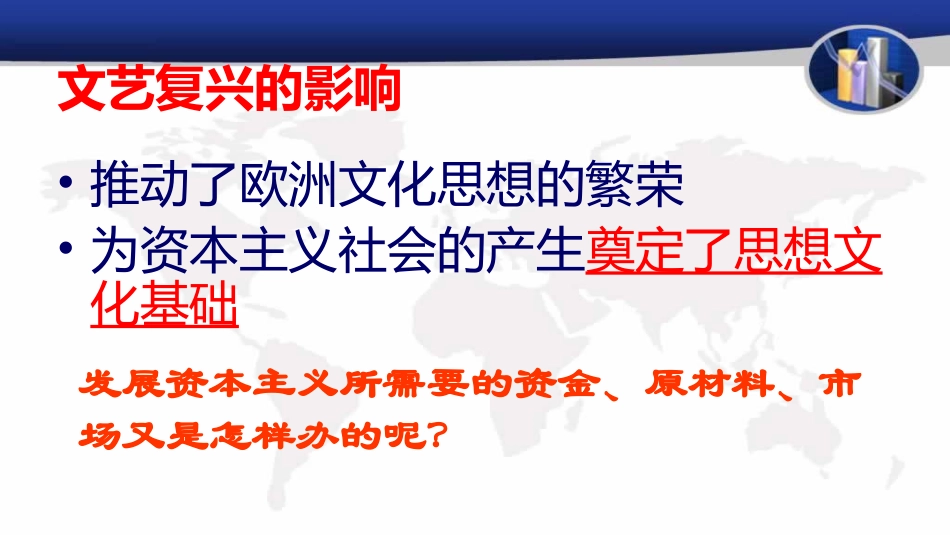 文艺复兴的影响

• 推动了欧洲文化思想的繁荣
• 为资本主义社会的产生奠定了思想文化基础

发展资本主义所需要的资金、原材料、市场又是怎样办的呢？